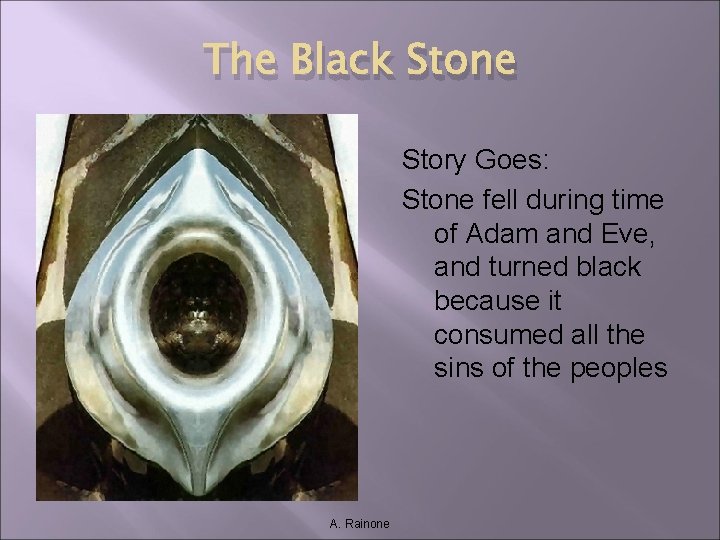 The Black Stone

Story Goes:

Stone fell during time of Adam and Eve, and turned black because it consumed all the sins of the peoples

A. Rainone